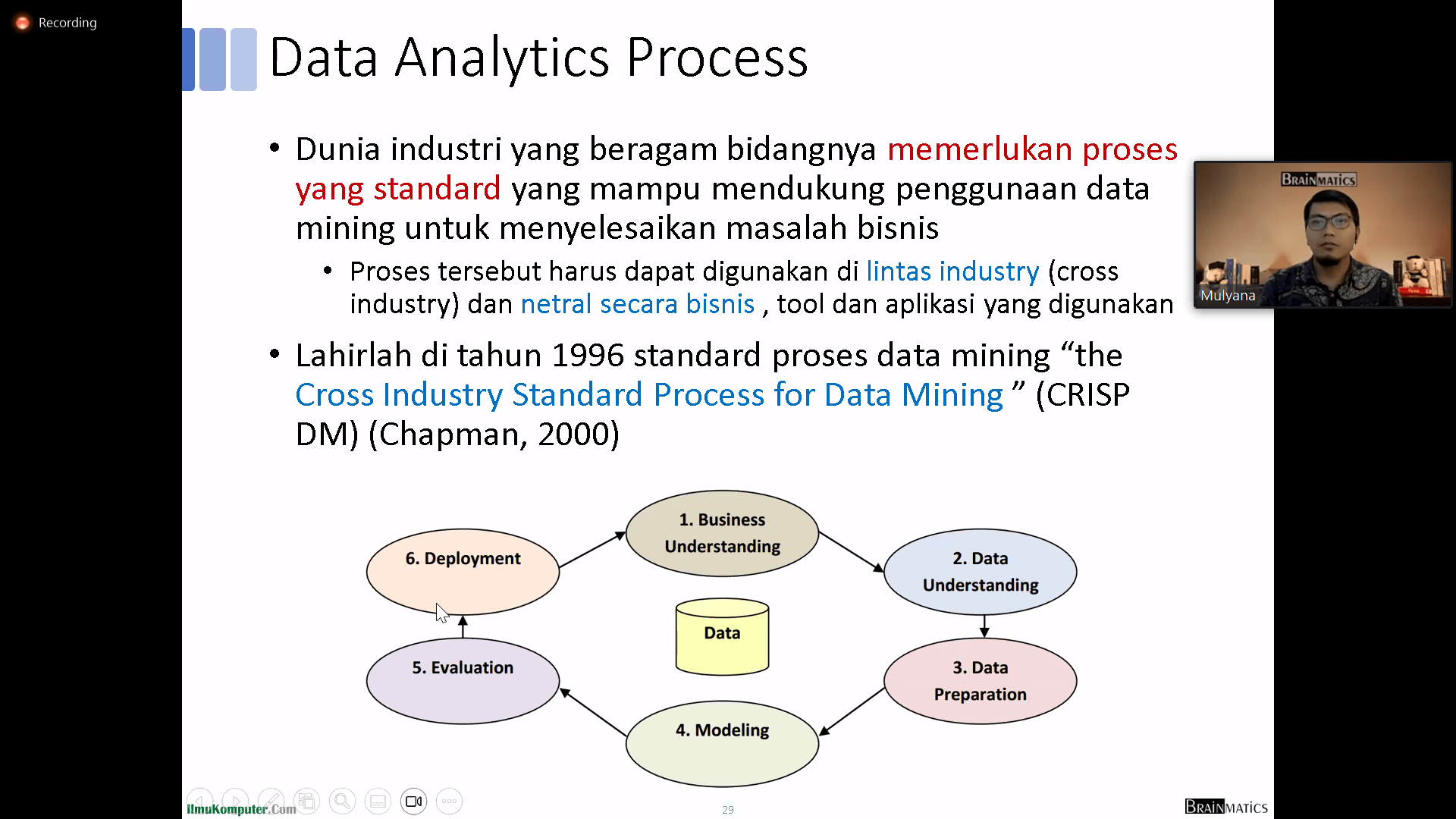 Recording

Data Analytics Process

• Dunia industri yang beragam bidangnya memerlukan proses yang standard yang mampu mendukung penggunaan data mining untuk menyelesaikan masalah bisnis

• Proses tersebut harus dapat digunakan di lintas industry (cross industry) dan netral secara bisnis , tool dan aplikasi yang digunakan

• Lahirlah di tahun 1996 standard proses data mining “the Cross Industry Standard Process for Data Mining ” (CRISP DM) (Chapman, 2000)

BRAINMATICS

Mulyana

1. Business Understanding

2. Data Understanding

3. Data Preparation

4. Modeling

5. Evaluation

6. Deployment

Data

IlmuKomputer.Com

29

BRAINMATICS